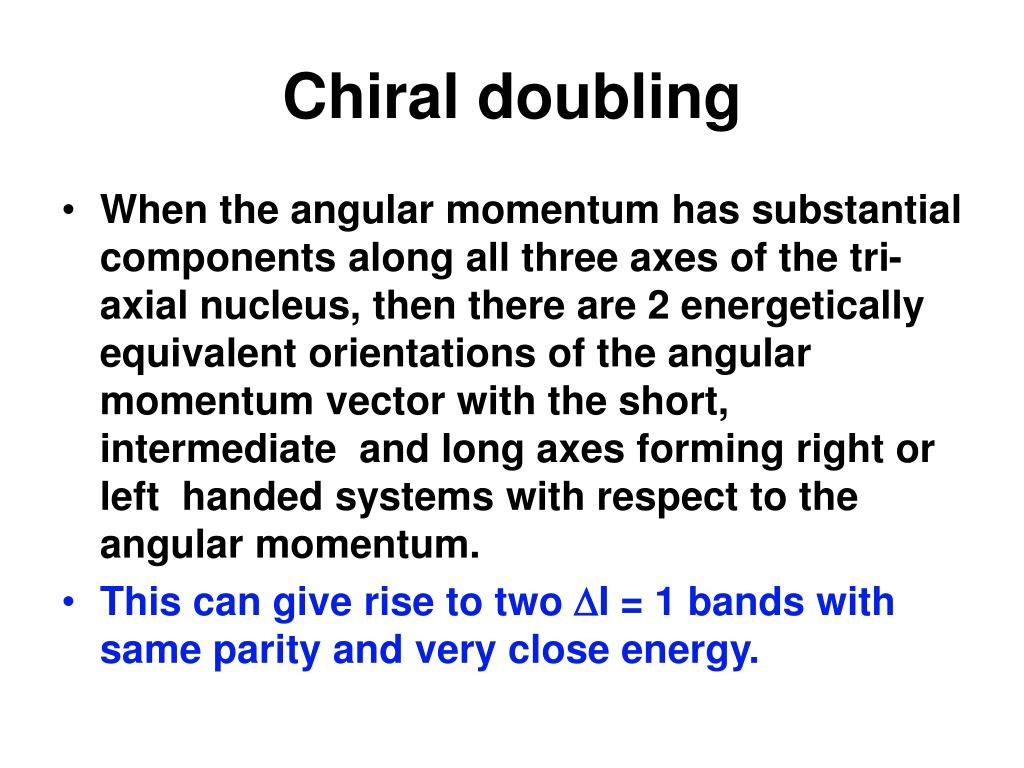 Chiral doubling

• When the angular momentum has substantial components along all three axes of the tri-axial nucleus, then there are 2 energetically equivalent orientations of the angular momentum vector with the short, intermediate and long axes forming right or left handed systems with respect to the angular momentum.
• This can give rise to two $\Delta I = 1$ bands with same parity and very close energy.